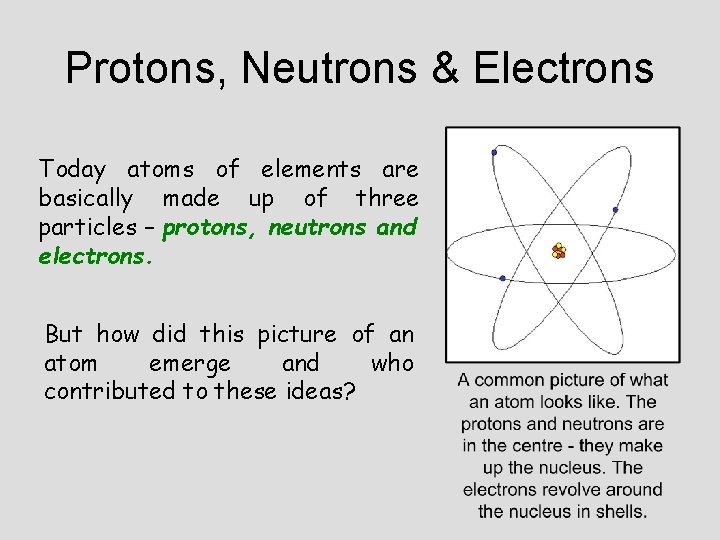 Protons, Neutrons & Electrons

Today atoms of elements are basically made up of three particles – protons, neutrons and electrons.

But how did this picture of an atom emerge and who contributed to these ideas?

A common picture of what an atom looks like. The protons and neutrons are in the centre - they make up the nucleus. The electrons revolve around the nucleus in shells.